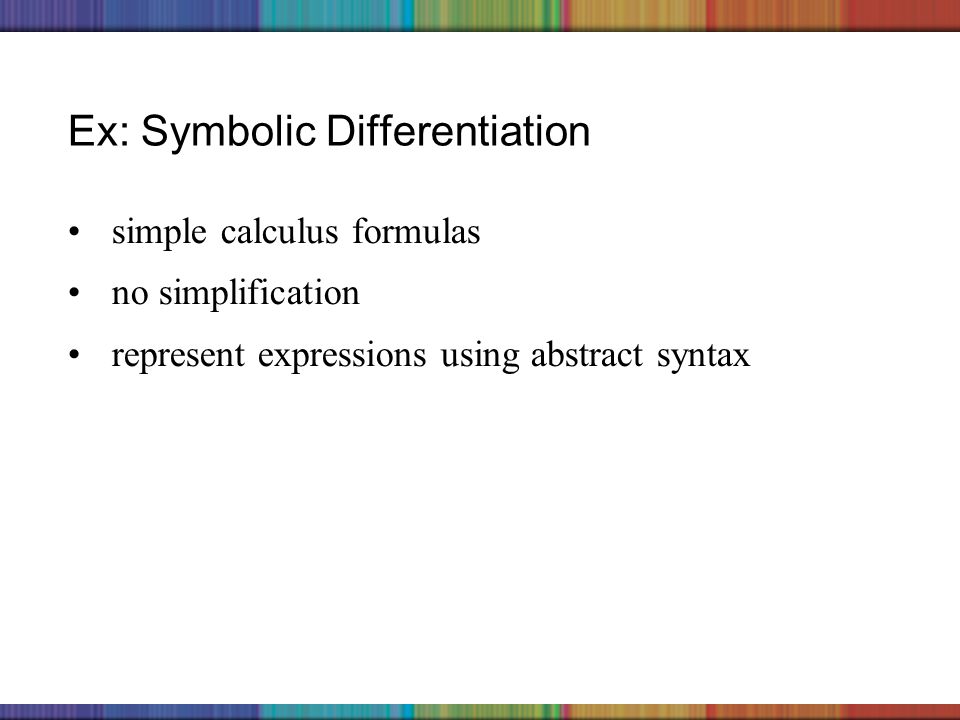 Ex: Symbolic Differentiation

• simple calculus formulas
• no simplification
• represent expressions using abstract syntax